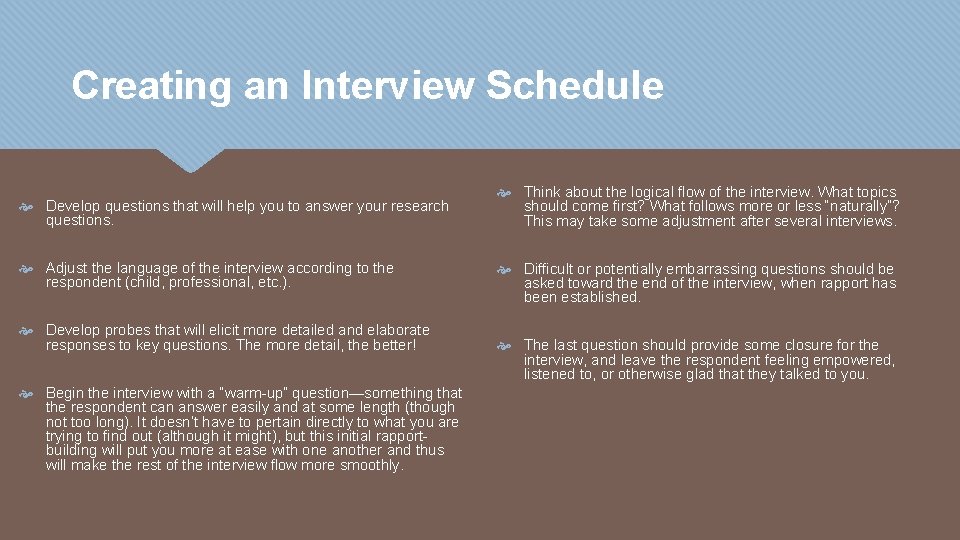 Creating an Interview Schedule

Develop questions that will help you to answer your research questions.

Adjust the language of the interview according to the respondent (child, professional, etc.).

Develop probes that will elicit more detailed and elaborate responses to key questions. The more detail, the better!

Begin the interview with a "warm-up" question—something that the respondent can answer easily and at some length (though not too long). It doesn't have to pertain directly to what you are trying to find out (although it might), but this initial rapport-building will put you more at ease with one another and thus will make the rest of the interview flow more smoothly.

Think about the logical flow of the interview. What topics should come first? What follows more or less "naturally"? This may take some adjustment after several interviews.

Difficult or potentially embarrassing questions should be asked toward the end of the interview, when rapport has been established.

The last question should provide some closure for the interview, and leave the respondent feeling empowered, listened to, or otherwise glad that they talked to you.